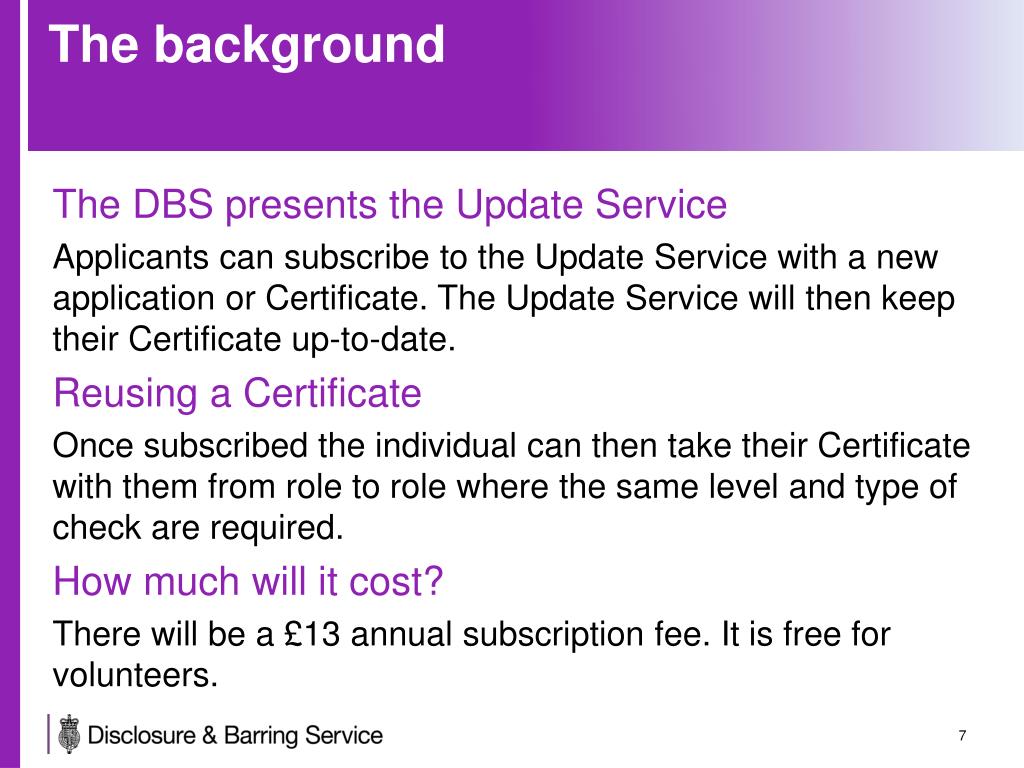 The background

The DBS presents the Update Service

Applicants can subscribe to the Update Service with a new application or Certificate. The Update Service will then keep their Certificate up-to-date.

Reusing a Certificate

Once subscribed the individual can then take their Certificate with them from role to role where the same level and type of check are required.

How much will it cost?

There will be a £13 annual subscription fee. It is free for volunteers.

Disclosure & Barring Service

7